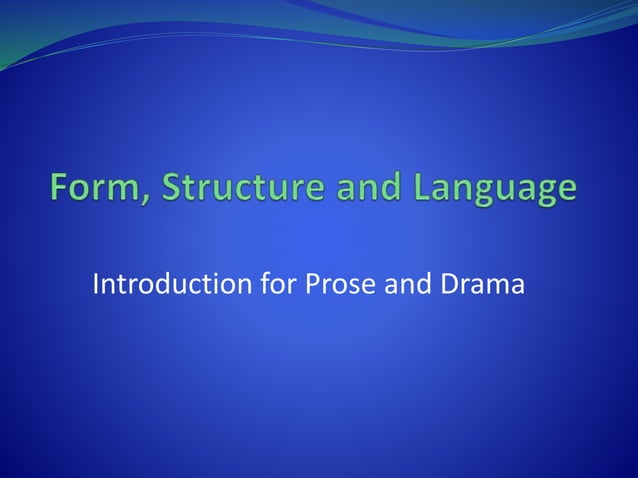 Form, Structure and Language

Introduction for Prose and Drama